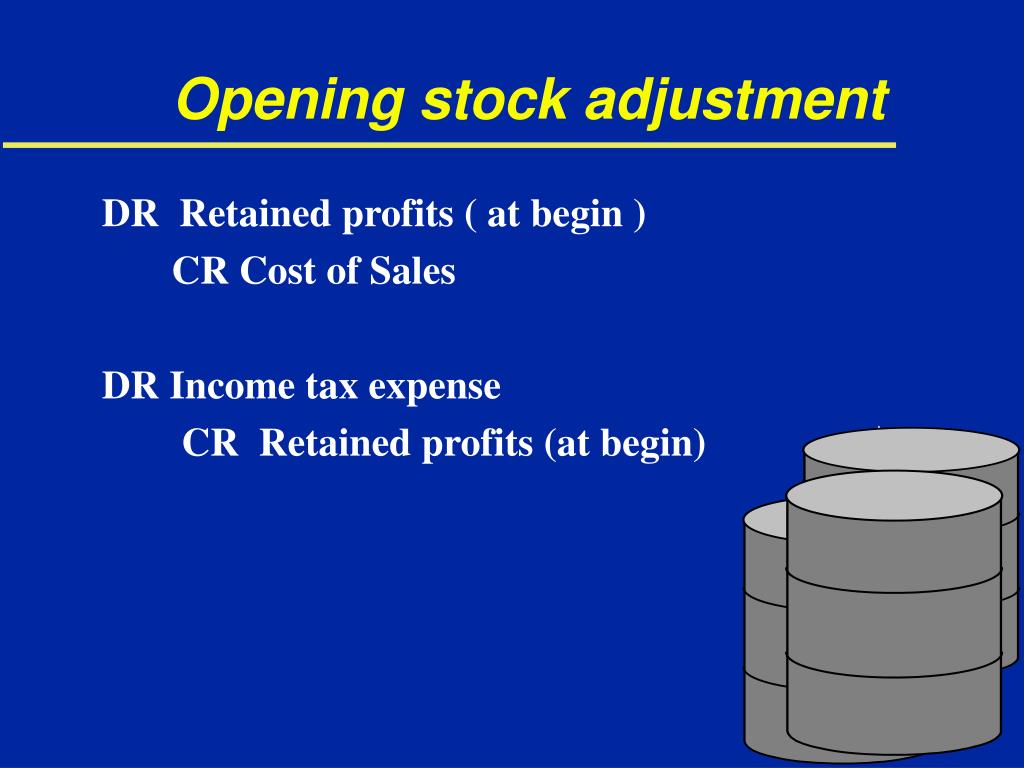 Opening stock adjustment

DR Retained profits ( at begin )
CR Cost of Sales

DR Income tax expense
CR Retained profits (at begin)